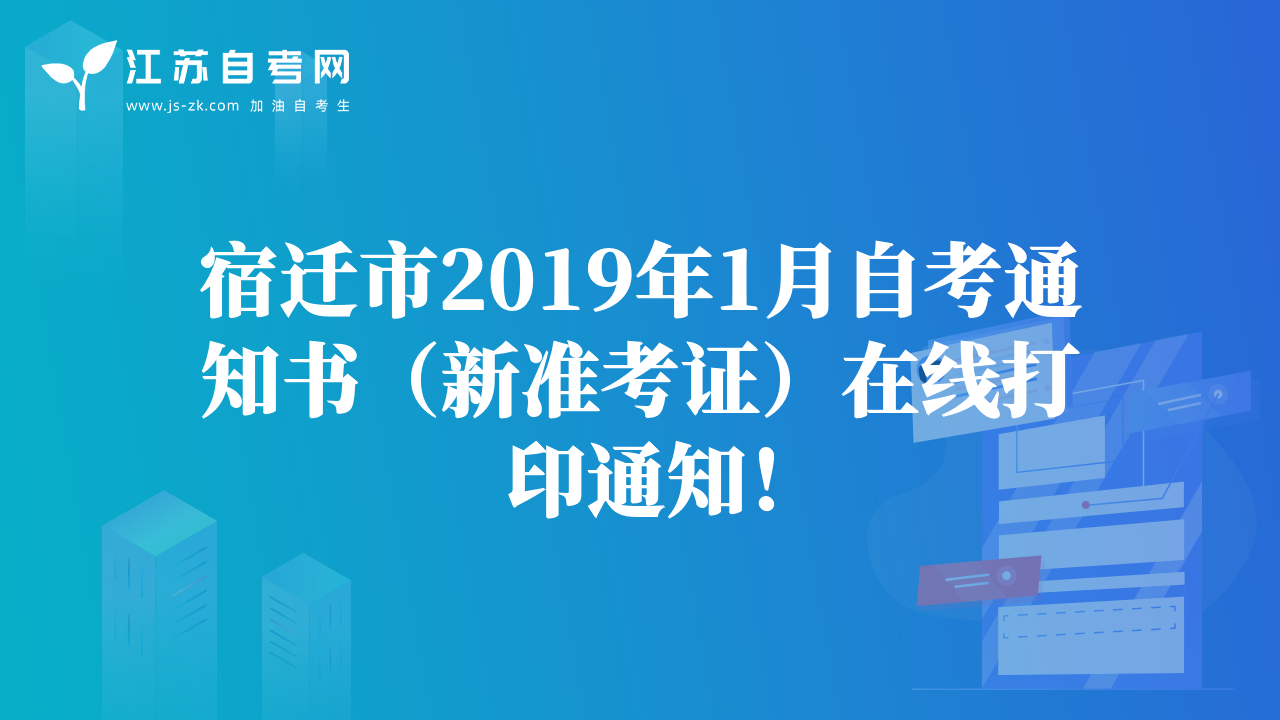 江苏自考网
www.js-zk.com 加油自考生

宿迁市2019年1月自考通知书（新准考证）在线打印通知！